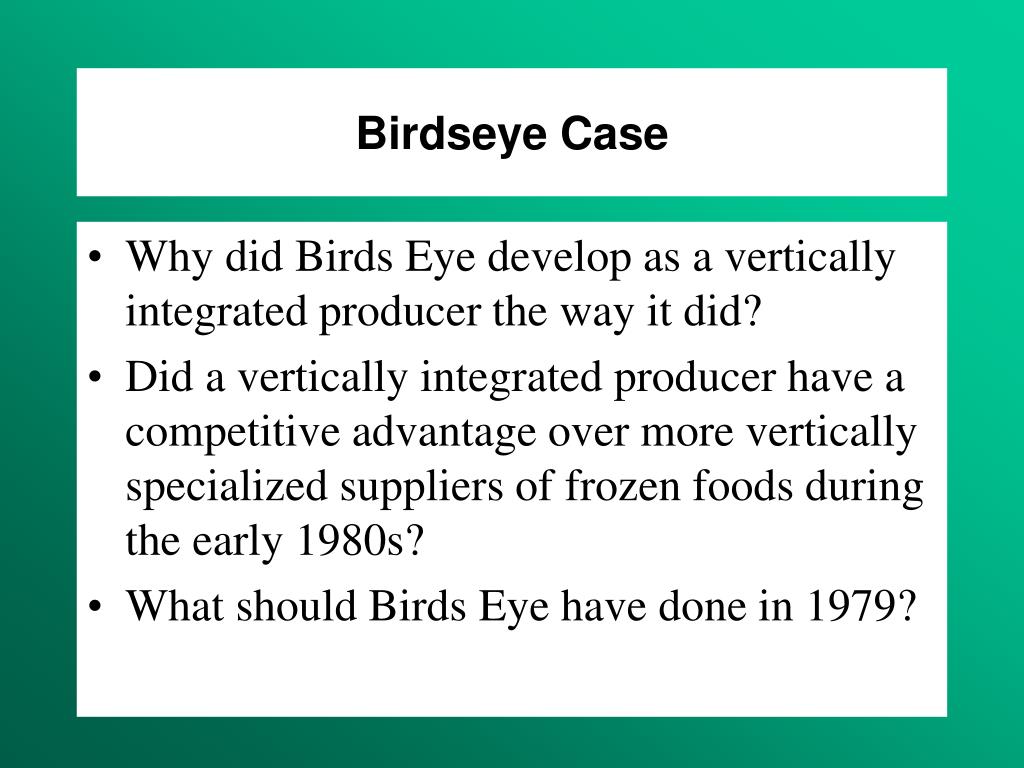 Birdseye Case

• Why did Birds Eye develop as a vertically integrated producer the way it did?
• Did a vertically integrated producer have a competitive advantage over more vertically specialized suppliers of frozen foods during the early 1980s?
• What should Birds Eye have done in 1979?